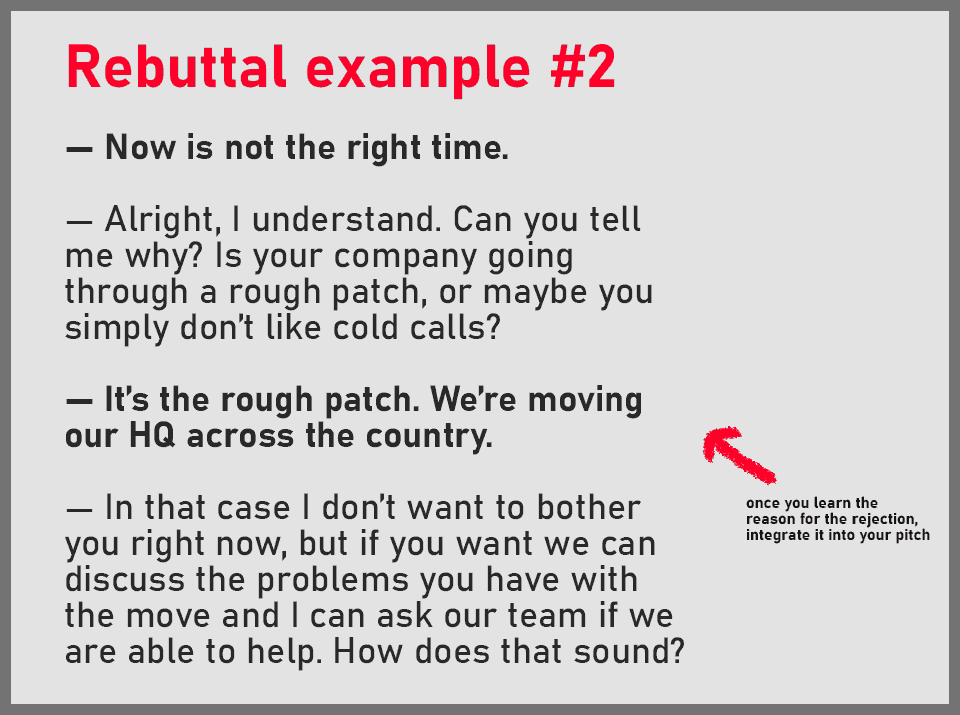 Rebuttal example #2

— Now is not the right time.

— Alright, I understand. Can you tell me why? Is your company going through a rough patch, or maybe you simply don't like cold calls?

— It's the rough patch. We're moving our HQ across the country.

— In that case I don't want to bother you right now, but if you want we can discuss the problems you have with the move and I can ask our team if we are able to help. How does that sound?

once you learn the reason for the rejection, integrate it into your pitch